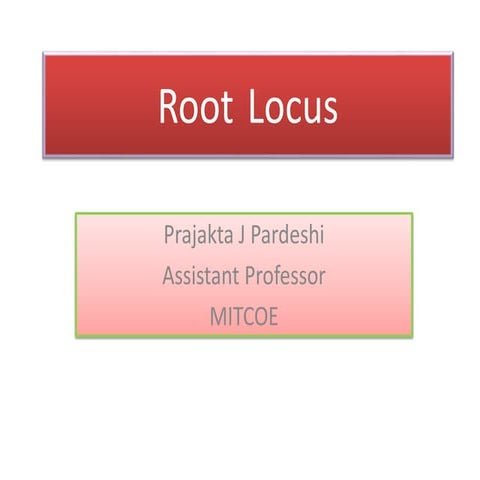 Root Locus

Prajakta J Pardeshi
Assistant Professor
MITCOE